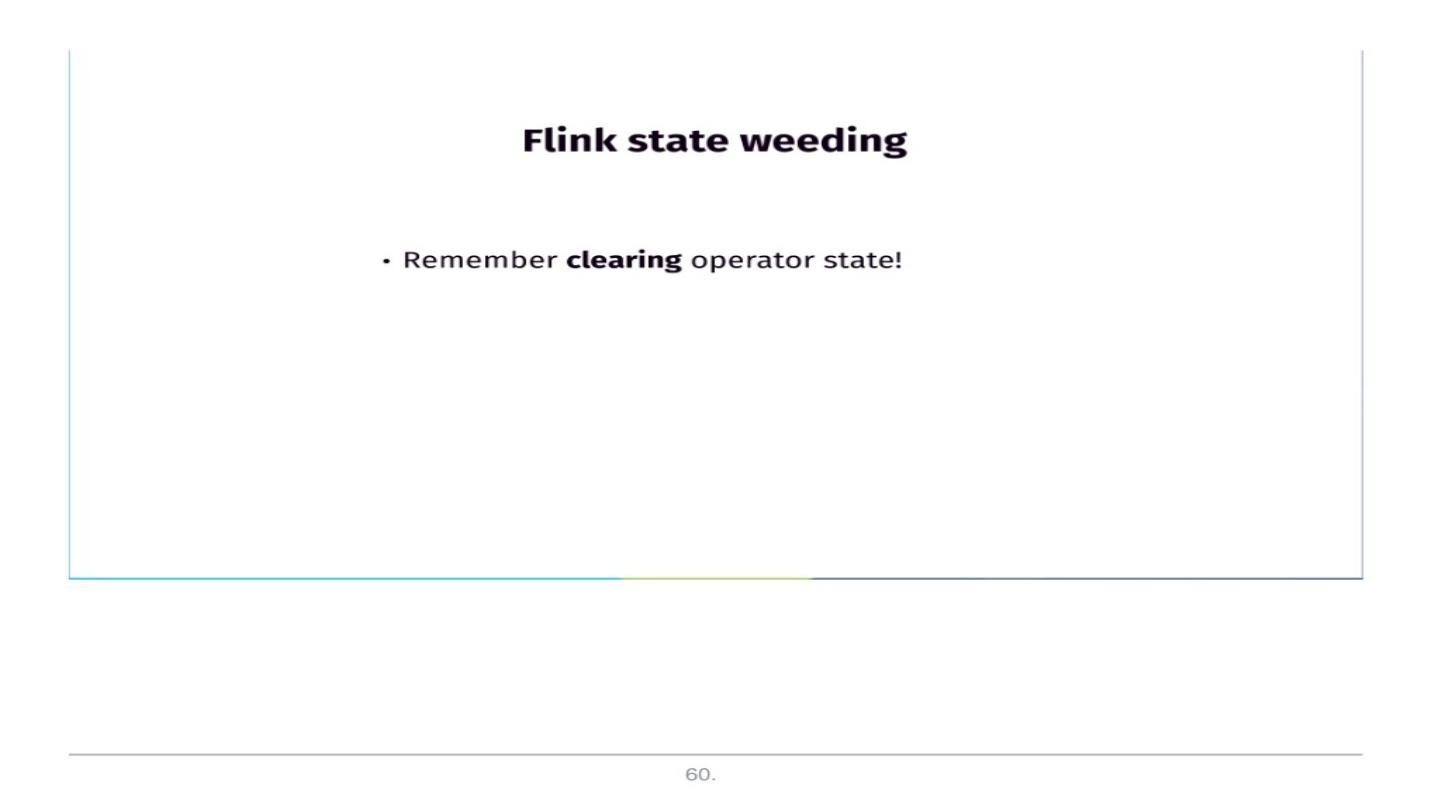 Flink state weeding

• Remember clearing operator state!

60.